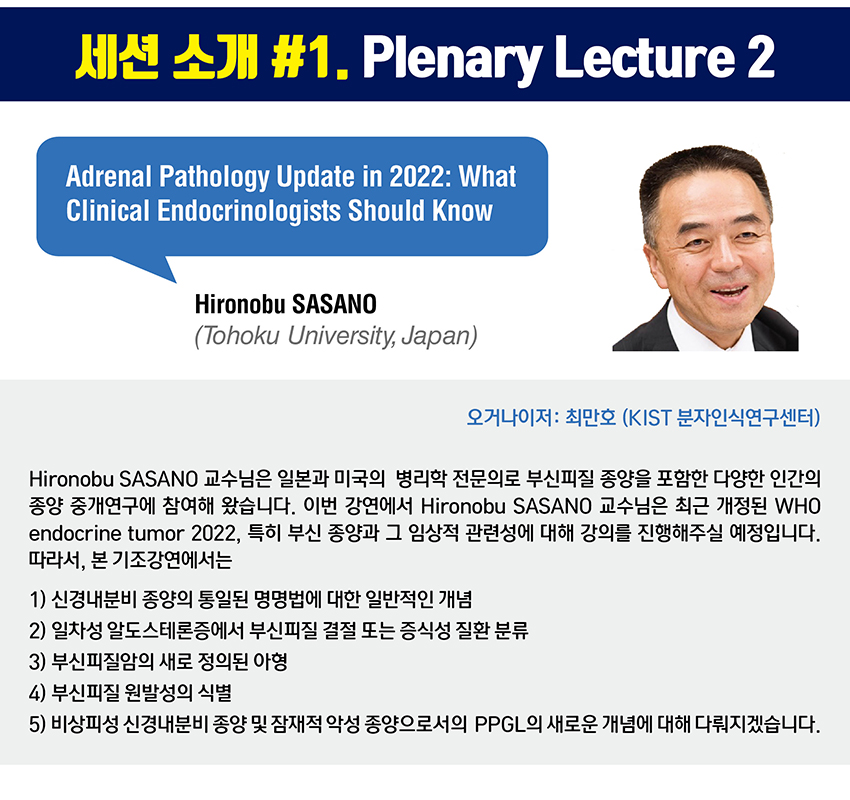 세션 소개 #1. Plenary Lecture 2

Adrenal Pathology Update in 2022: What Clinical Endocrinologists Should Know

Hironobu SASANO
(Tohoku University, Japan)

오거나이저: 최만호 (KIST 분자인식연구센터)

Hironobu SASANO 교수님은 일본과 미국의 병리학 전문의로 부신피질 종양을 포함한 다양한 인간의 종양 중개연구에 참여해 왔습니다. 이번 강연에서 Hironobu SASANO 교수님은 최근 개정된 WHO endocrine tumor 2022, 특히 부신 종양과 그 임상적 관련성에 대해 강의를 진행해주실 예정입니다. 따라서, 본 기조강연에서는

1) 신경내분비 종양의 통일된 명명법에 대한 일반적인 개념
2) 일차성 알도스테론증에서 부신피질 결절 또는 증식성 질환 분류
3) 부신피질암의 새로 정의된 아형
4) 부신피질 원발성의 식별
5) 비상피성 신경내분비 종양 및 잠재적 악성 종양으로서의 PPGL의 새로운 개념에 대해 다뤄지겠습니다.